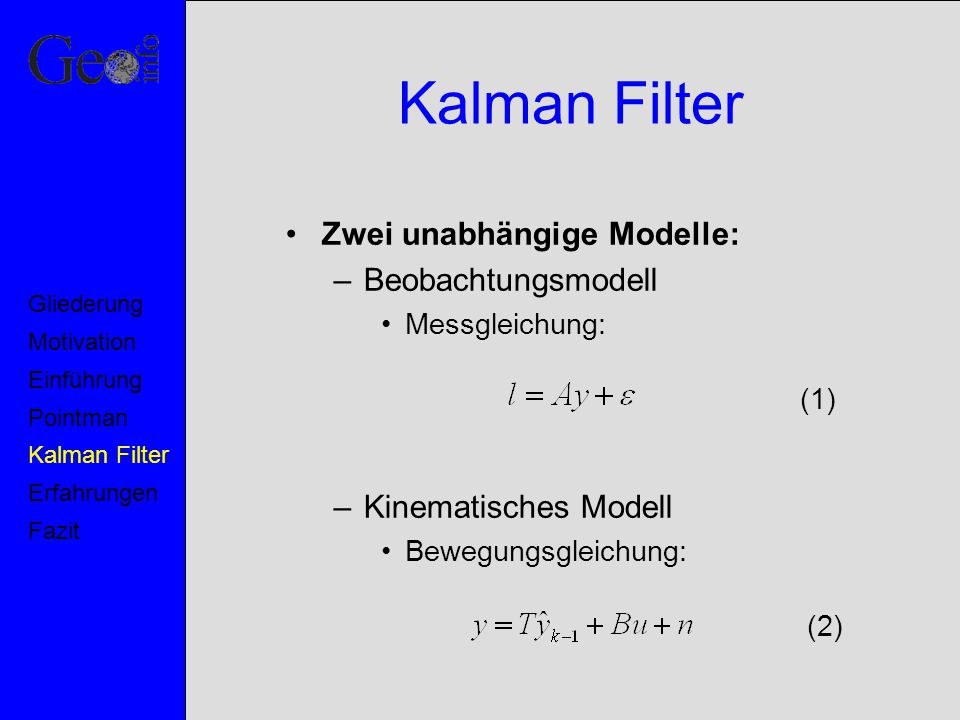 Geo info

Gliederung
Motivation
Einführung
Pointman
Kalman Filter
Erfahrungen
Fazit

Kalman Filter

• Zwei unabhängige Modelle:
– Beobachtungsmodell
• Messgleichung:

$l = Ay + \varepsilon$ (1)

– Kinematisches Modell
• Bewegungsgleichung:

$y = T\hat{y}_{k-1} + Bu + n$ (2)